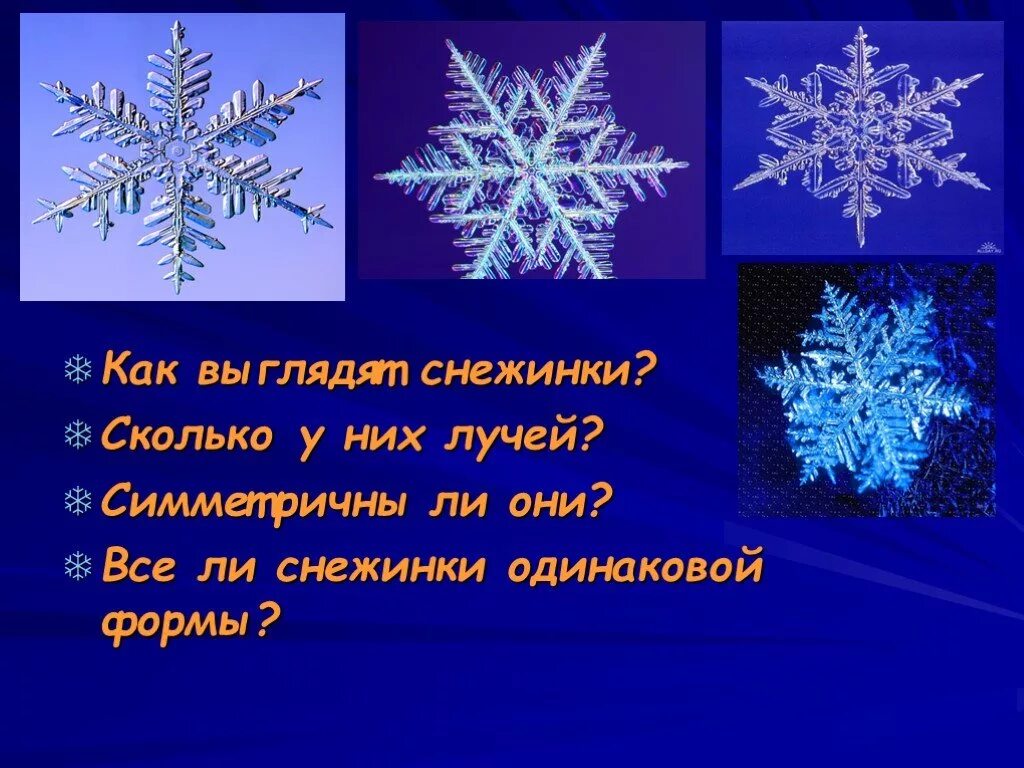 Как выглядят снежинки?

Сколько у них лучей?

Симметричны ли они?

Все ли снежинки одинаковой формы?